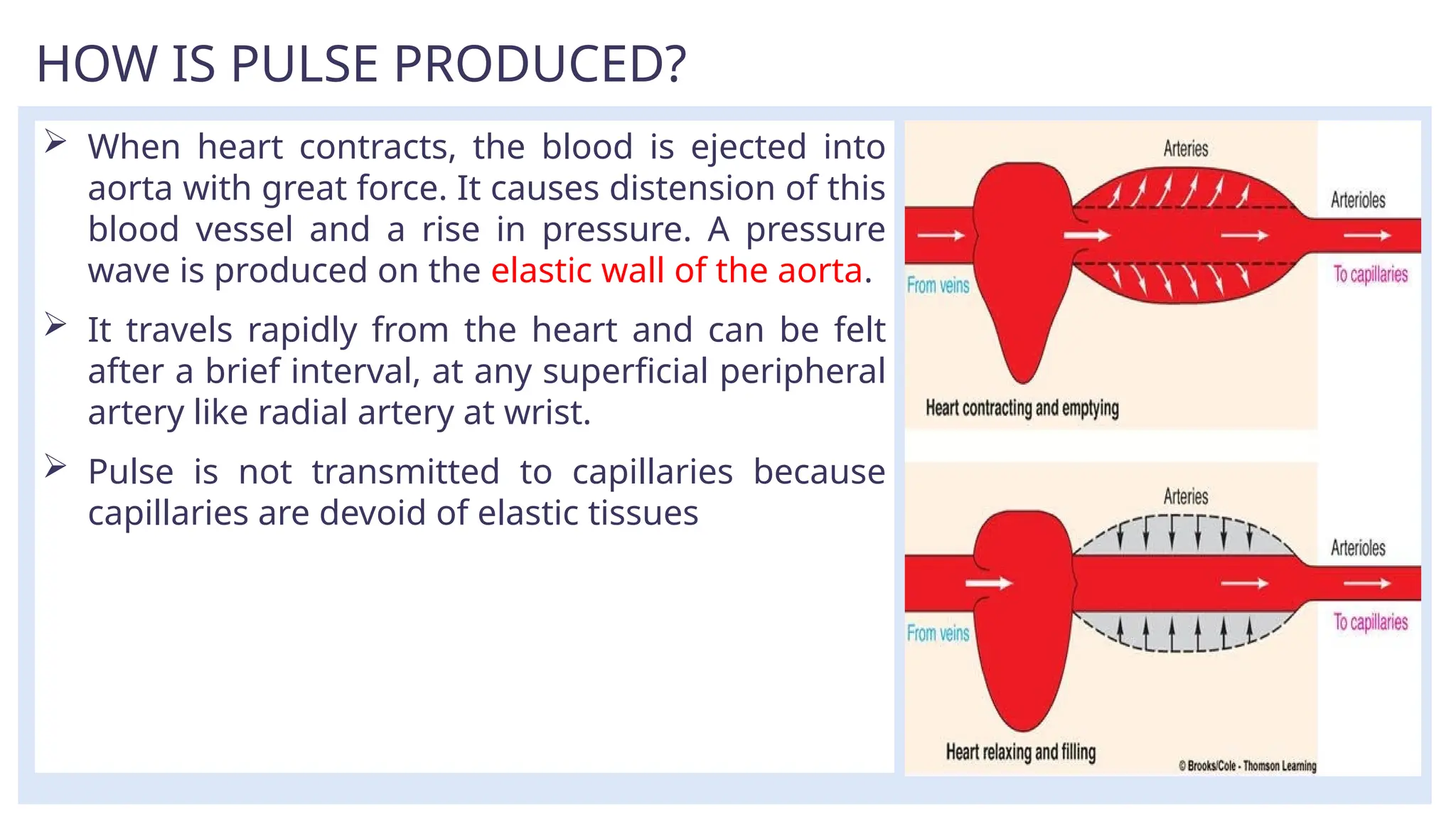 HOW IS PULSE PRODUCED?

➢ When heart contracts, the blood is ejected into aorta with great force. It causes distension of this blood vessel and a rise in pressure. A pressure wave is produced on the elastic wall of the aorta.

➢ It travels rapidly from the heart and can be felt after a brief interval, at any superficial peripheral artery like radial artery at wrist.

➢ Pulse is not transmitted to capillaries because capillaries are devoid of elastic tissues

Arteries
Arterioles
From veins
To capillaries
Heart contracting and emptying

Arteries
Arterioles
From veins
To capillaries
Heart relaxing and filling
© Brooks/Cole - Thomson Learning